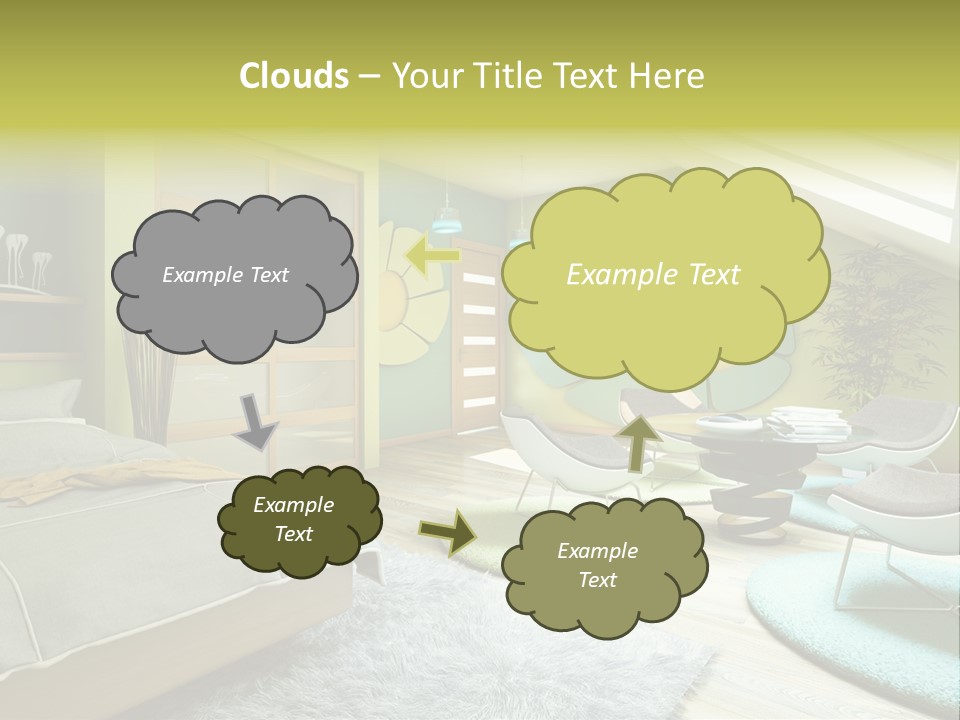 Clouds – Your Title Text Here

Example Text

Example Text

Example Text

Example Text